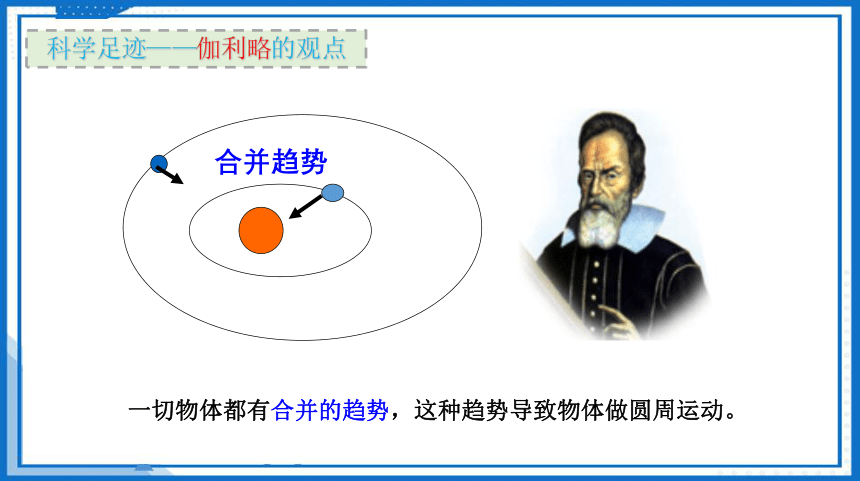 科学足迹——伽利略的观点

合并趋势

一切物体都有合并的趋势，这种趋势导致物体做圆周运动。